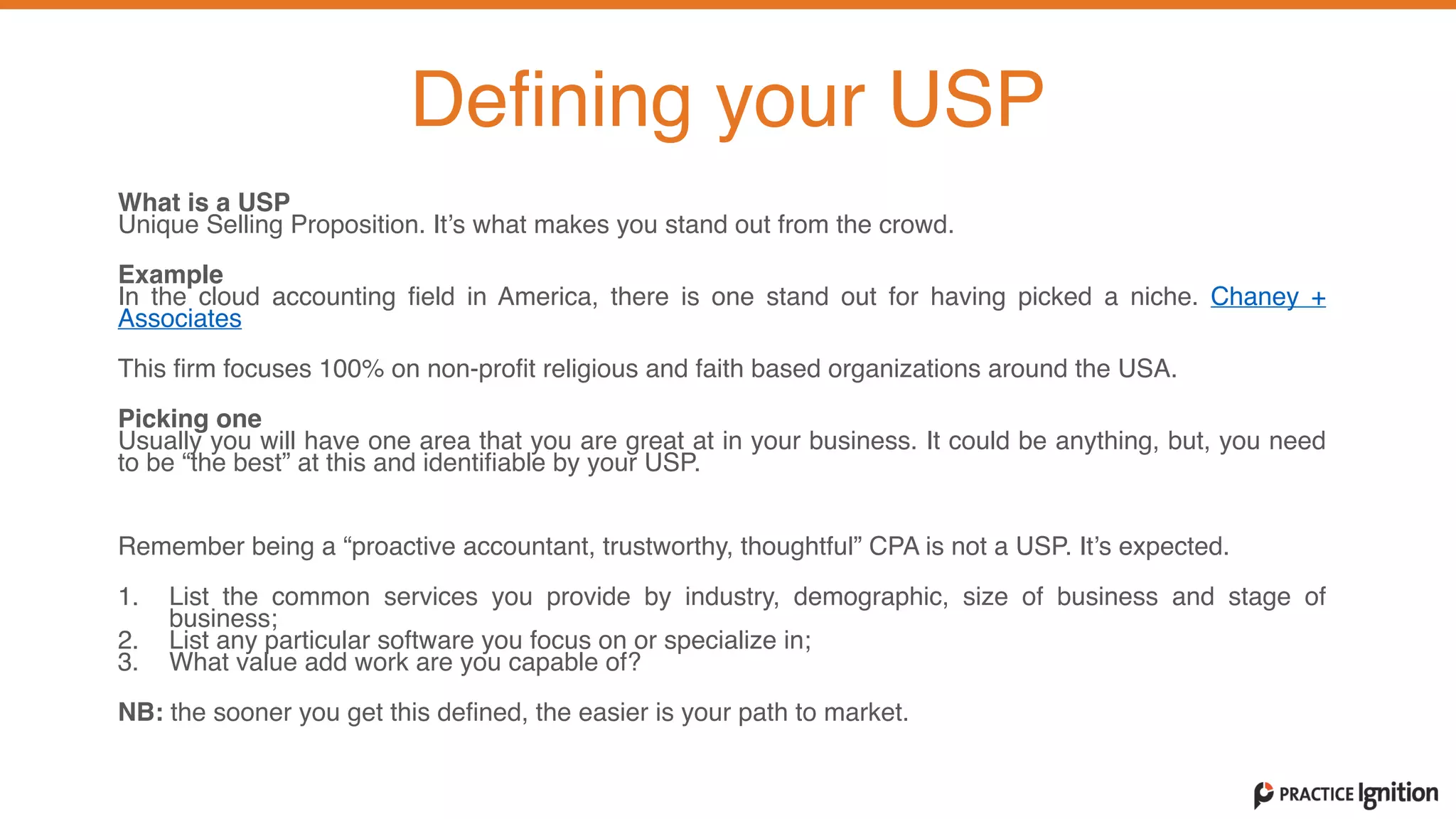 Defining your USP

What is a USP
Unique Selling Proposition. It's what makes you stand out from the crowd.

Example
In the cloud accounting field in America, there is one stand out for having picked a niche. Chaney + Associates

This firm focuses 100% on non-profit religious and faith based organizations around the USA.

Picking one
Usually you will have one area that you are great at in your business. It could be anything, but, you need to be "the best" at this and identifiable by your USP.

Remember being a "proactive accountant, trustworthy, thoughtful" CPA is not a USP. It's expected.

1. List the common services you provide by industry, demographic, size of business and stage of business;
2. List any particular software you focus on or specialize in;
3. What value add work are you capable of?

NB: the sooner you get this defined, the easier is your path to market.

PRACTICE Ignition